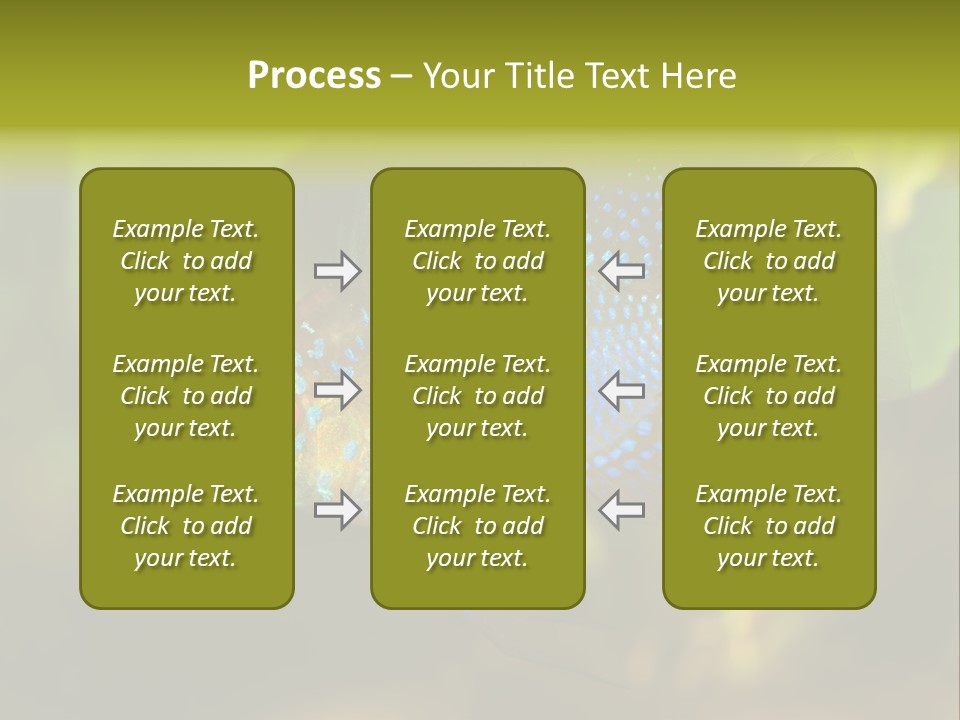 Process – Your Title Text Here

Example Text. Click to add your text.

Example Text. Click to add your text.

Example Text. Click to add your text.

Example Text. Click to add your text.

Example Text. Click to add your text.

Example Text. Click to add your text.

Example Text. Click to add your text.

Example Text. Click to add your text.

Example Text. Click to add your text.